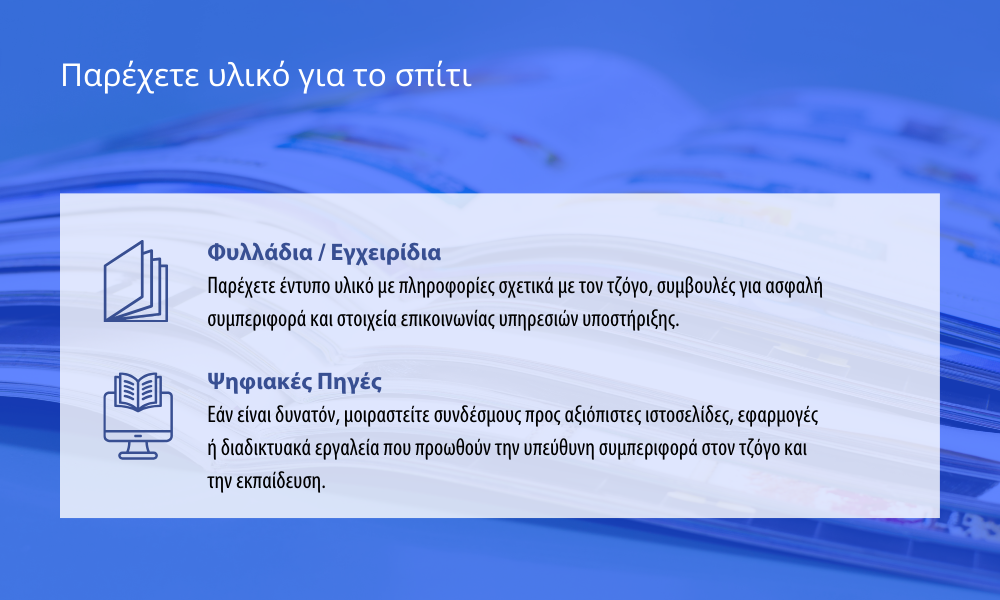 Παρέχετε υλικό για το σπίτι

Φυλλάδια / Εγχειρίδια

Παρέχετε έντυπο υλικό με πληροφορίες σχετικά με τον τζόγο, συμβουλές για ασφαλή συμπεριφορά και στοιχεία επικοινωνίας υπηρεσιών υποστήριξης.

Ψηφιακές Πηγές

Εάν είναι δυνατόν, μοιραστείτε συνδέσμους προς αξιόπιστες ιστοσελίδες, εφαρμογές ή διαδικτυακά εργαλεία που προωθούν την υπεύθυνη συμπεριφορά στον τζόγο και την εκπαίδευση.